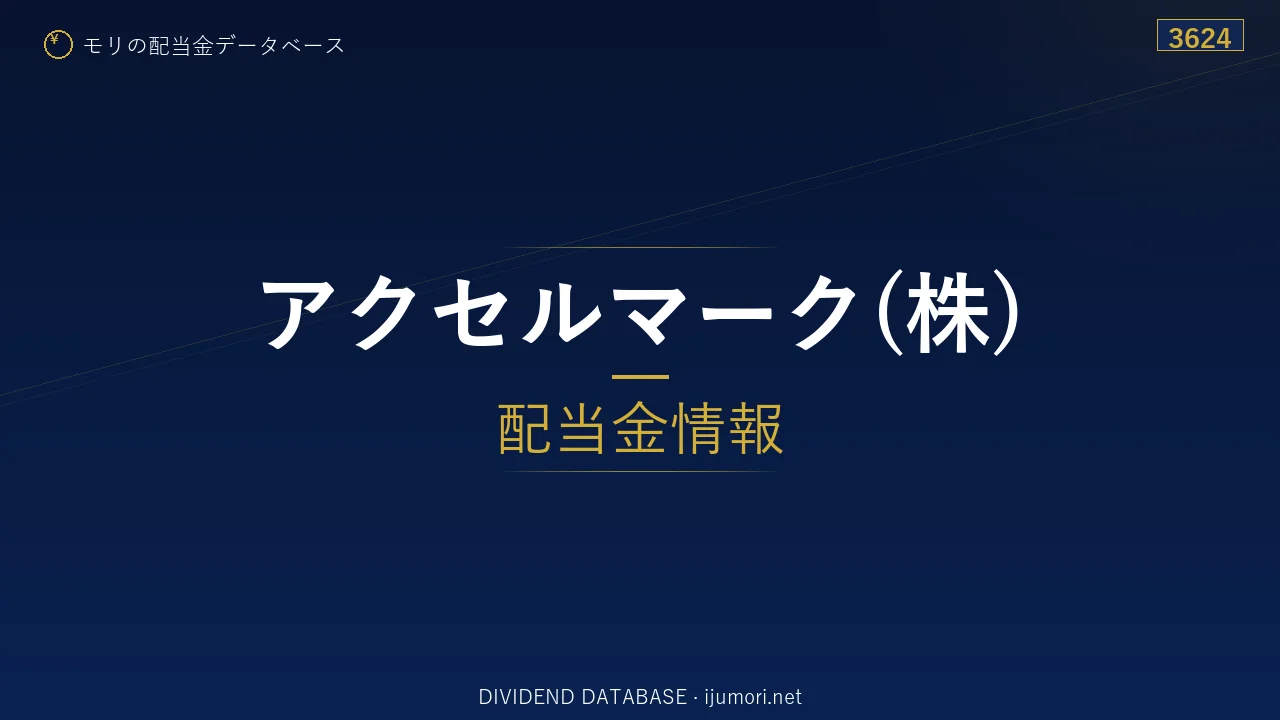 モリの配当金データベース

3624

アクセルマーク(株)

配当金情報

DIVIDEND DATABASE · ijumori.net